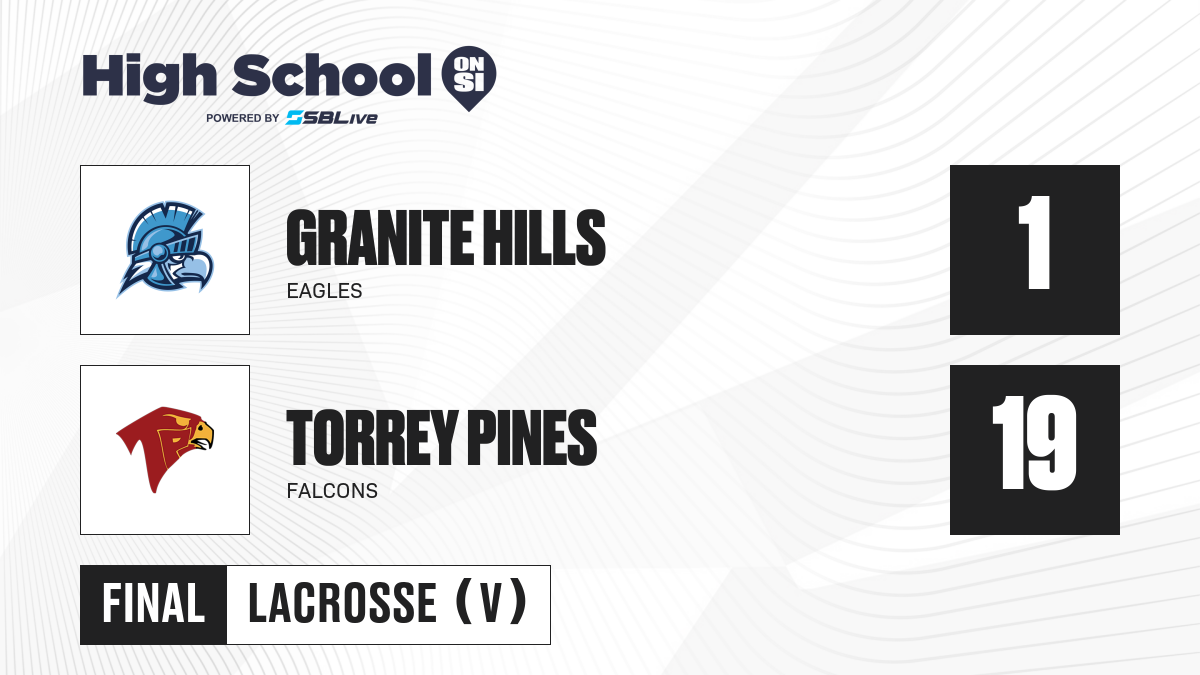 High School ON SI
POWERED BY SBLive

GRANITE HILLS
EAGLES

1

TORREY PINES
FALCONS

19

FINAL LACROSSE (V)